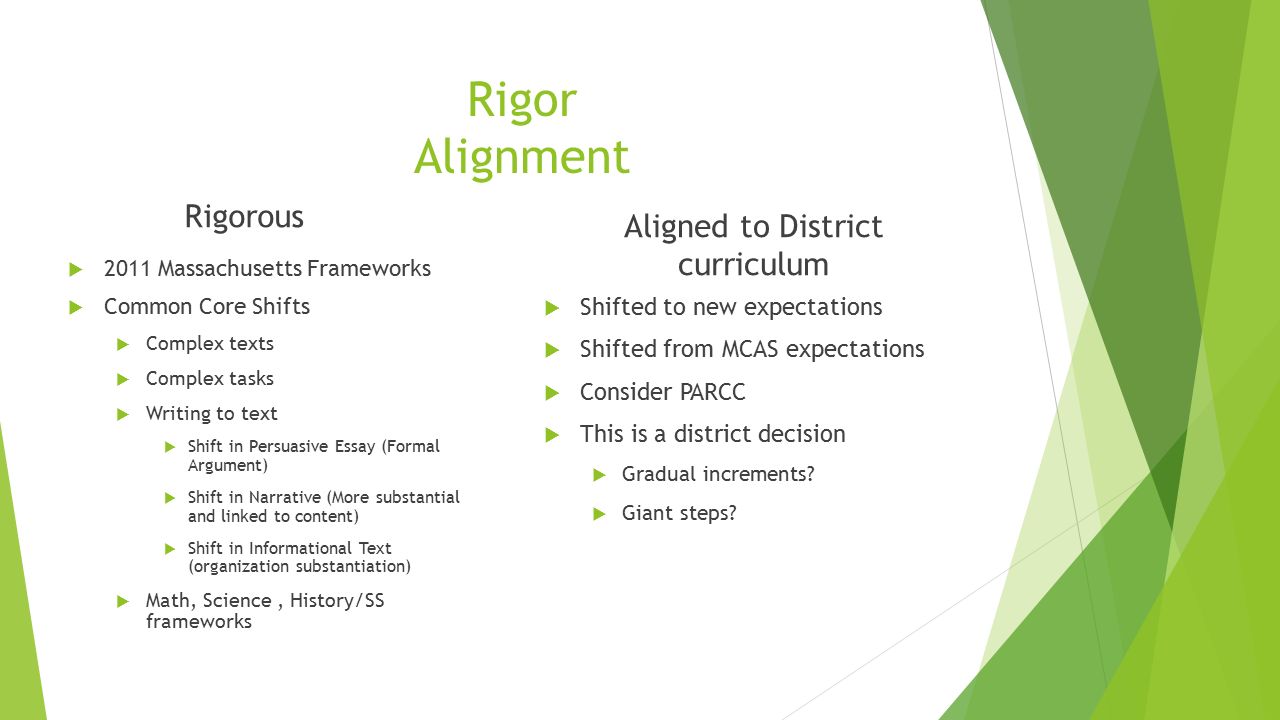 Rigor
Alignment

Rigorous

2011 Massachusetts Frameworks

Common Core Shifts

Complex texts

Complex tasks

Writing to text

Shift in Persuasive Essay (Formal Argument)

Shift in Narrative (More substantial and linked to content)

Shift in Informational Text (organization substantiation)

Math, Science , History/SS frameworks

Aligned to District curriculum

Shifted to new expectations

Shifted from MCAS expectations

Consider PARCC

This is a district decision

Gradual increments?

Giant steps?